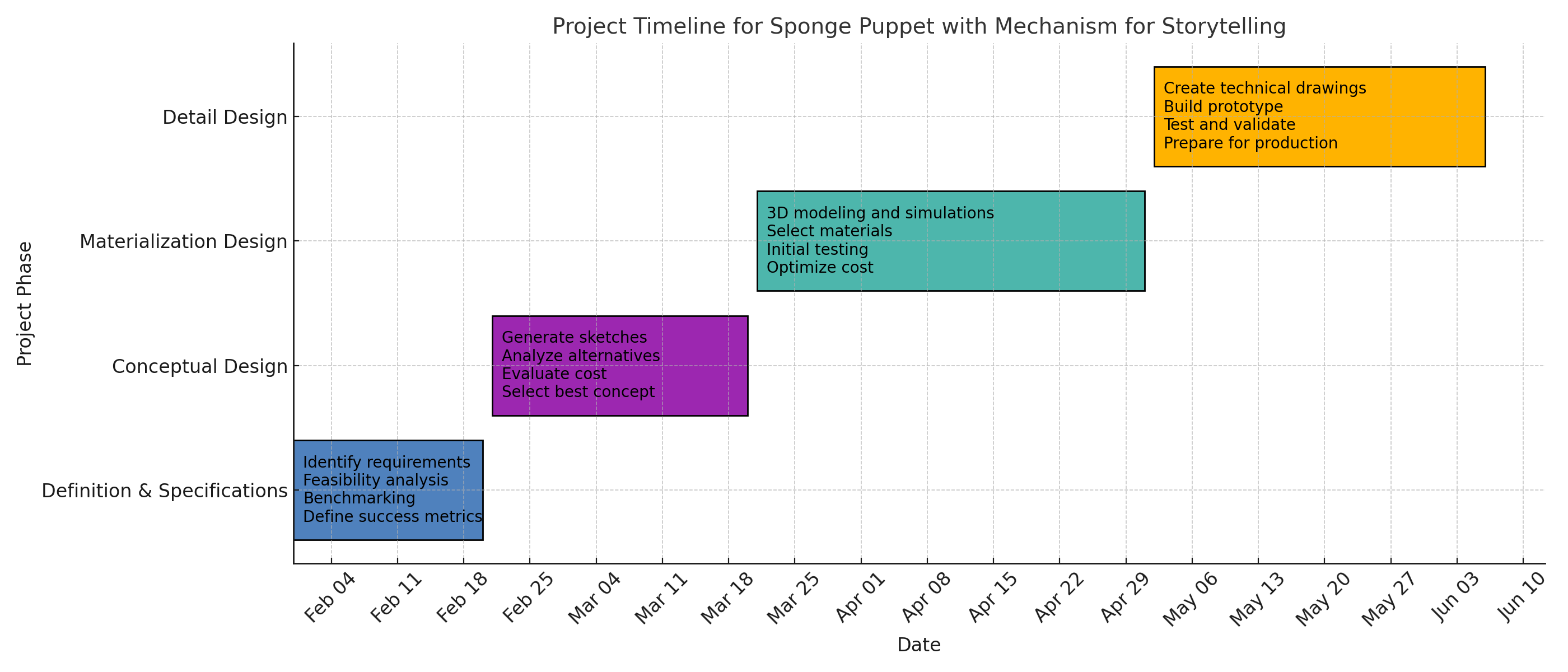 Project Timeline for Sponge Puppet with Mechanism for Storytelling

Project Phase

Detail Design

Materialization Design

Conceptual Design

Definition & Specifications

Create technical drawings
Build prototype
Test and validate
Prepare for production

3D modeling and simulations
Select materials
Initial testing
Optimize cost

Generate sketches
Analyze alternatives
Evaluate cost
Select best concept

Identify requirements
Feasibility analysis
Benchmarking
Define success metrics

Feb 04 Feb 11 Feb 18 Feb 25 Mar 04 Mar 11 Mar 18 Mar 25 Apr 01 Apr 08 Apr 15 Apr 22 Apr 29 May 06 May 13 May 20 May 27 Jun 03 Jun 10

Date